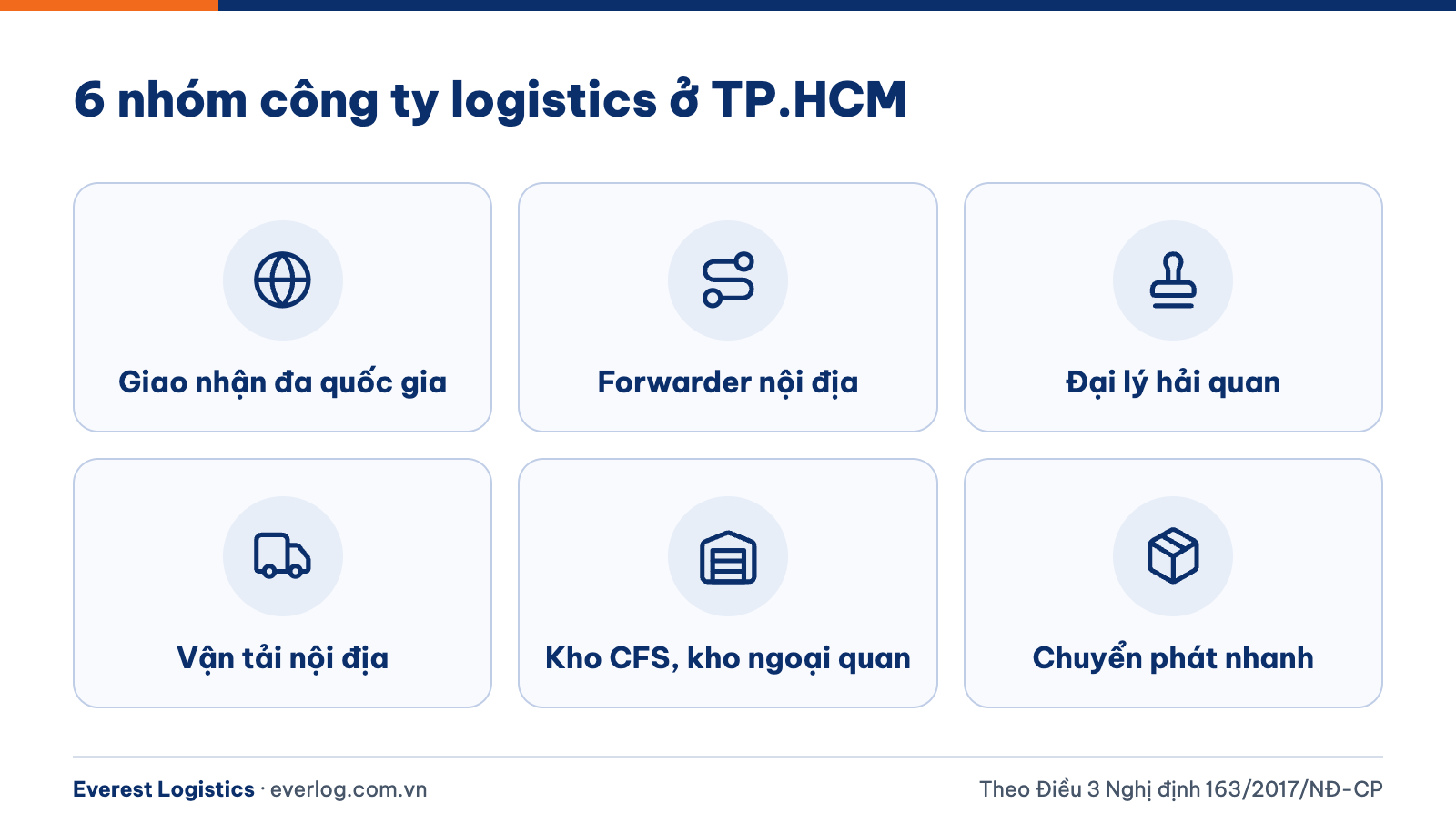 6 nhóm công ty logistics ở TP.HCM

Giao nhận đa quốc gia

Forwarder nội địa

Đại lý hải quan

Vận tải nội địa

Kho CFS, kho ngoại quan

Chuyển phát nhanh

Everest Logistics · everlog.com.vn

Theo Điều 3 Nghị định 163/2017/NĐ-CP